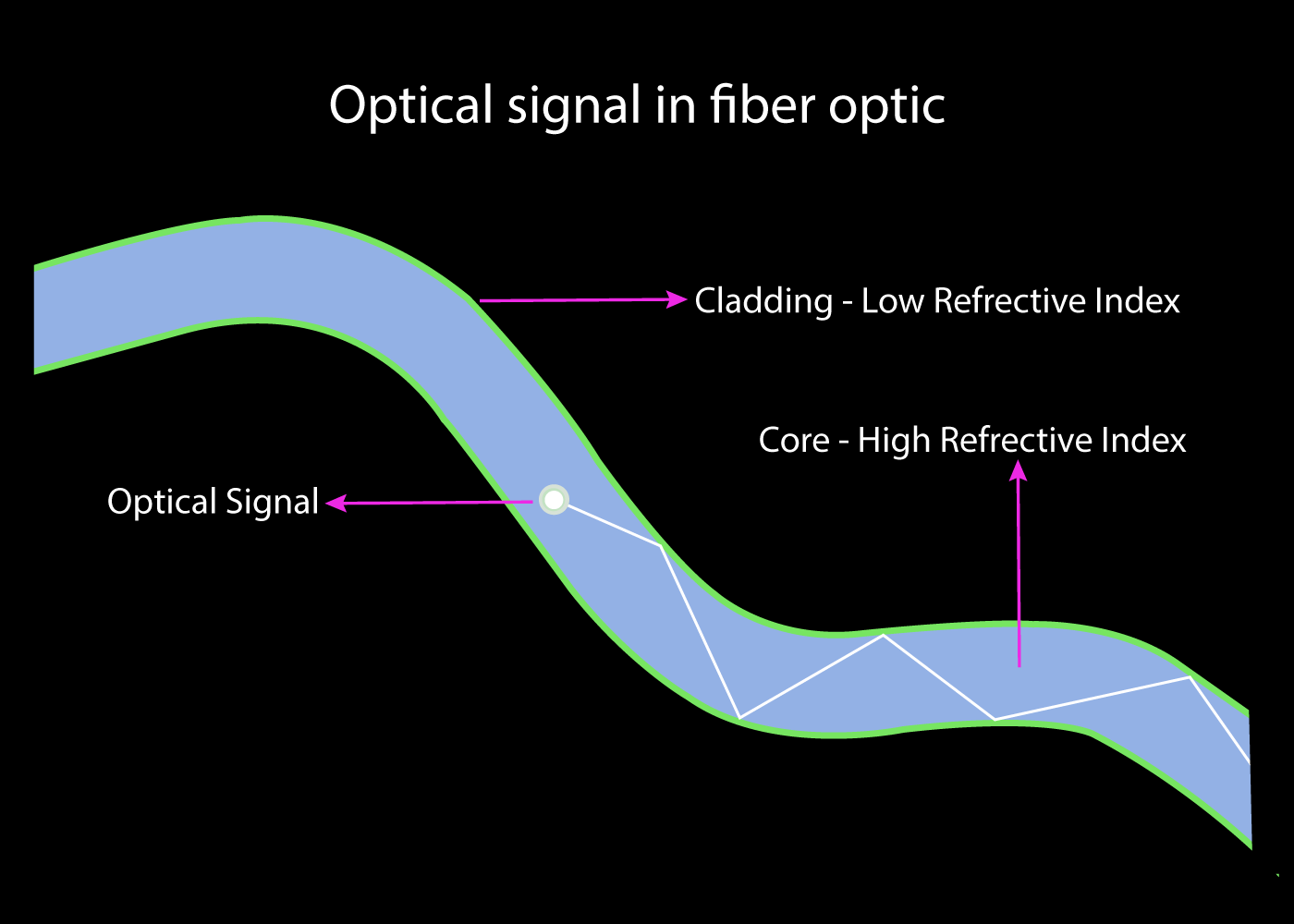 Optical signal in fiber optic

Cladding - Low Refrective Index

Core - High Refrective Index

Optical Signal